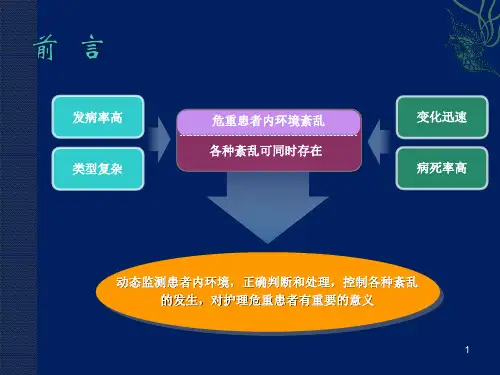 前 言

发病率高

类型复杂

危重患者内环境紊乱

各种紊乱可同时存在

变化迅速

病死率高

动态监测患者内环境，正确判断和处理，控制各种紊乱的发生，对护理危重患者有重要的意义

1